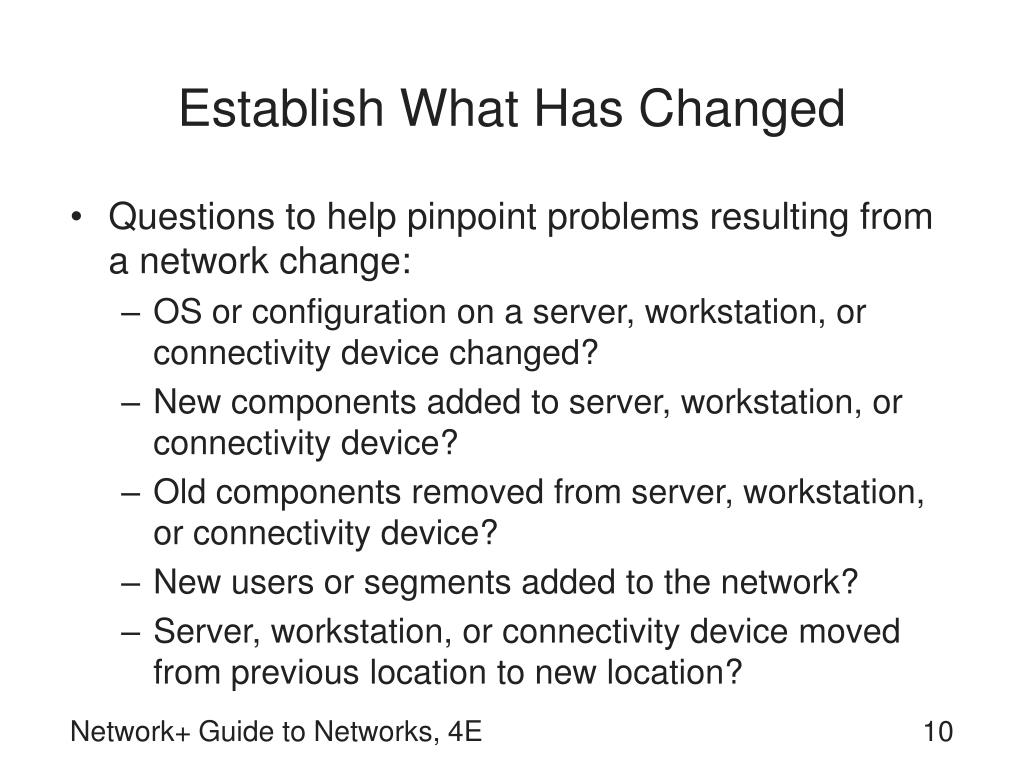 Establish What Has Changed

• Questions to help pinpoint problems resulting from a network change:
– OS or configuration on a server, workstation, or connectivity device changed?
– New components added to server, workstation, or connectivity device?
– Old components removed from server, workstation, or connectivity device?
– New users or segments added to the network?
– Server, workstation, or connectivity device moved from previous location to new location?

Network+ Guide to Networks, 4E

10